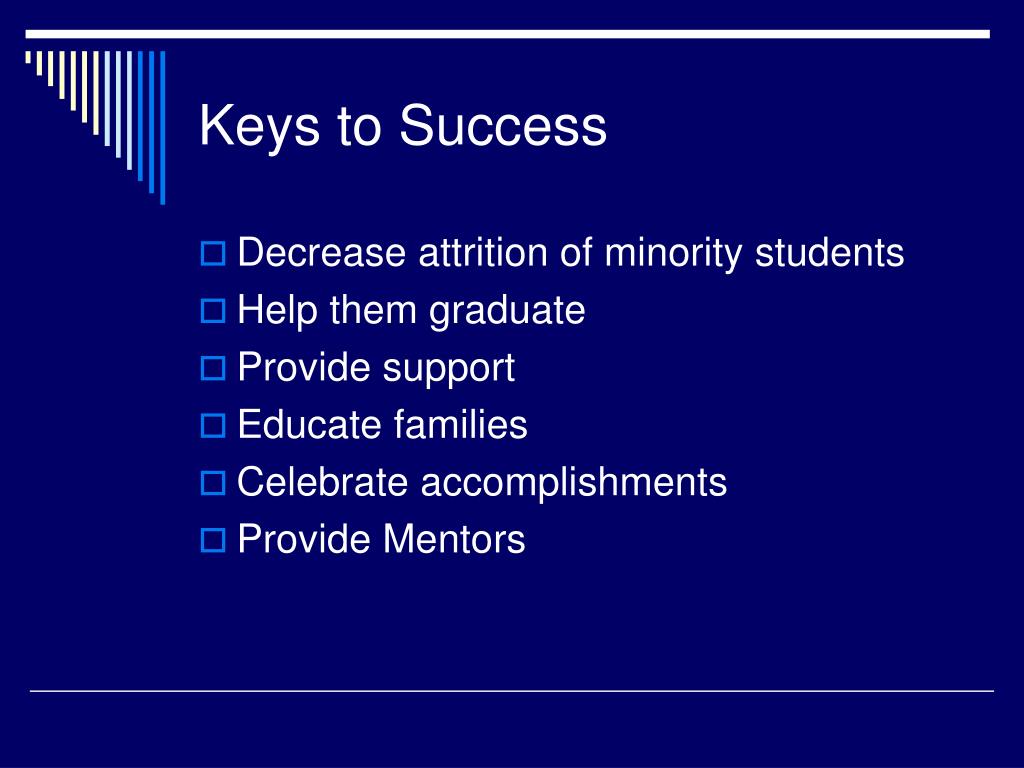 Keys to Success

Decrease attrition of minority students
Help them graduate
Provide support
Educate families
Celebrate accomplishments
Provide Mentors